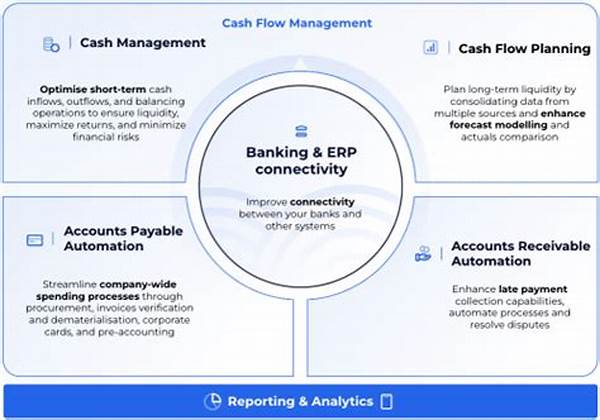 Cash Flow Management

Cash Management

Optimise short-term cash inflows, outflows, and balancing operations to ensure liquidity, maximize returns, and minimize financial risks

Cash Flow Planning

Plan long-term liquidity by consolidating data from multiple sources and enhance forecast modelling and actuals comparison

Banking & ERP connectivity

Improve connectivity between your banks and other systems

Accounts Payable Automation

Streamline company-wide spending processes through procurement, invoices verification and dematerialisation, corporate cards, and pre-accounting

Accounts Receivable Automation

Enhance late payment collection capabilities, automate processes and resolve disputes

Reporting & Analytics